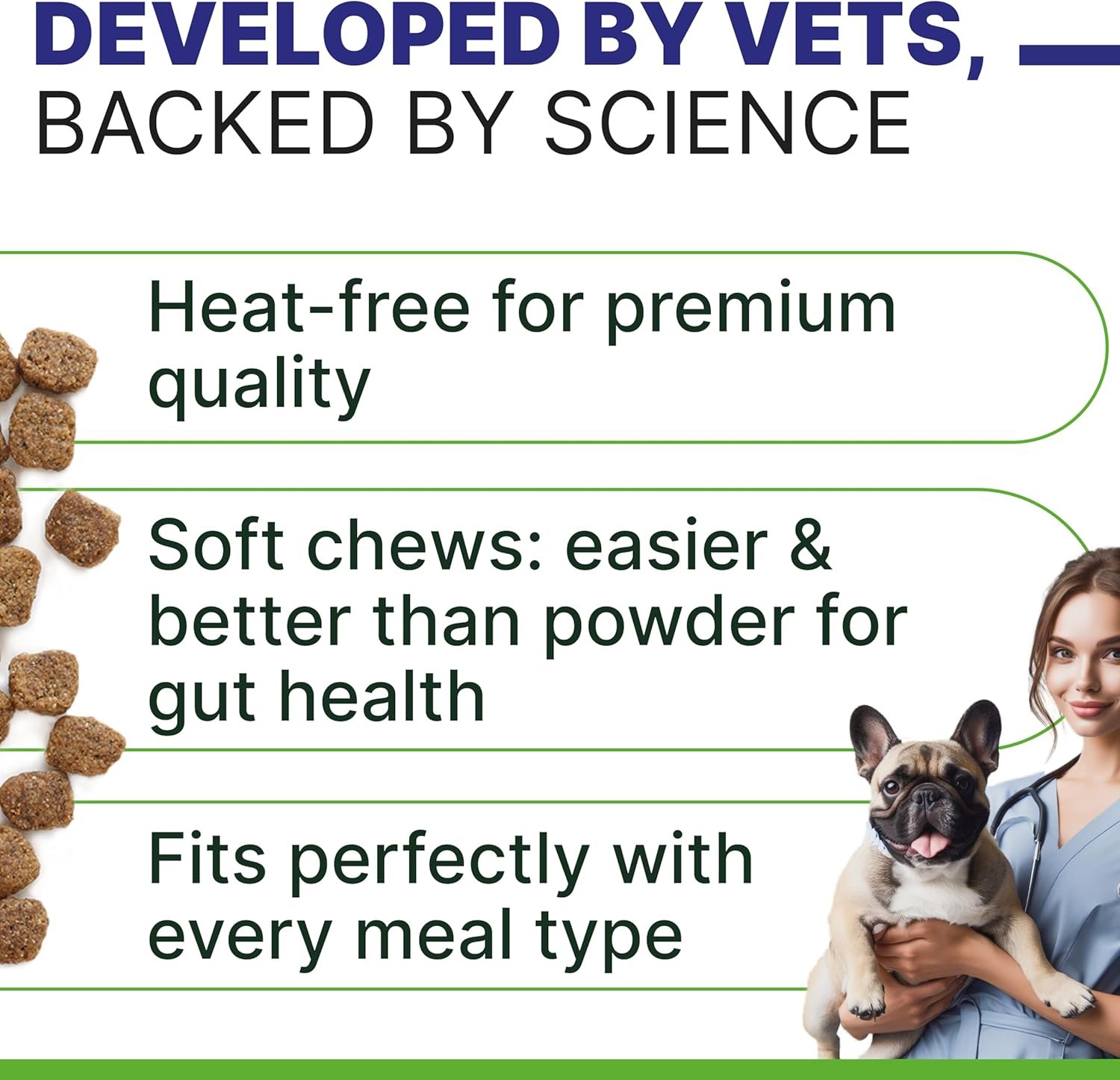 DEVELOPED BY VETS,
BACKED BY SCIENCE

Heat-free for premium quality

Soft chews: easier & better than powder for gut health

Fits perfectly with every meal type